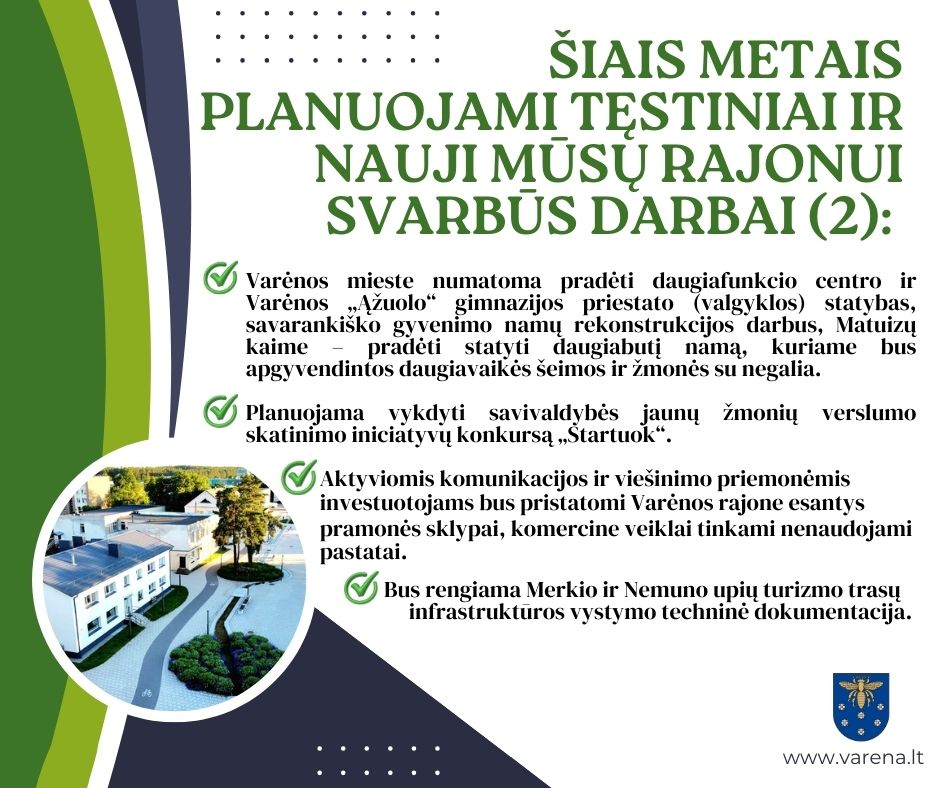 ŠIAIS METAIS PLANUOJAMI TĘSTINIAI IR NAUJI MŪSŲ RAJONUI SVARBŪS DARBAI (2):

Varėnos mieste numatoma pradėti daugiafunkcio centro ir Varėnos „Ąžuolo“ gimnazijos priestato (valgyklos) statybas, savarankiško gyvenimo namų rekonstrukcijos darbus, Matuizų kaime – pradėti statyti daugiabutį namą, kuriame bus apgyvendintos daugiavaikės šeimos ir žmonės su negalia.

Planuojama vykdyti savivaldybės jaunų žmonių verslumo skatinimo iniciatyvų konkursą „Startuok“.

Aktyviomis komunikacijos ir viešinimo priemonėmis investuotojams bus pristatomi Varėnos rajone esantys pramonės sklypai, komercine veiklai tinkami nenaudojami pastatai.

Bus rengiama Merkio ir Nemuno upių turizmo trasų infrastruktūros vystymo techninė dokumentacija.

www.varena.lt